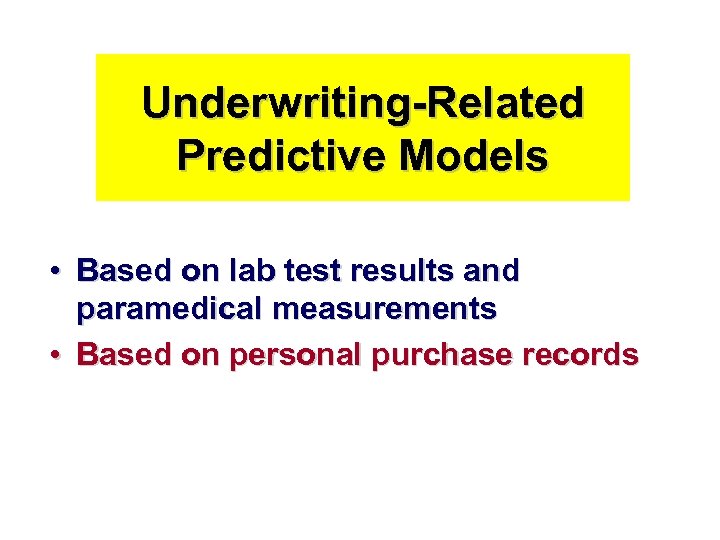 Underwriting-Related Predictive Models

• Based on lab test results and paramedical measurements
• Based on personal purchase records